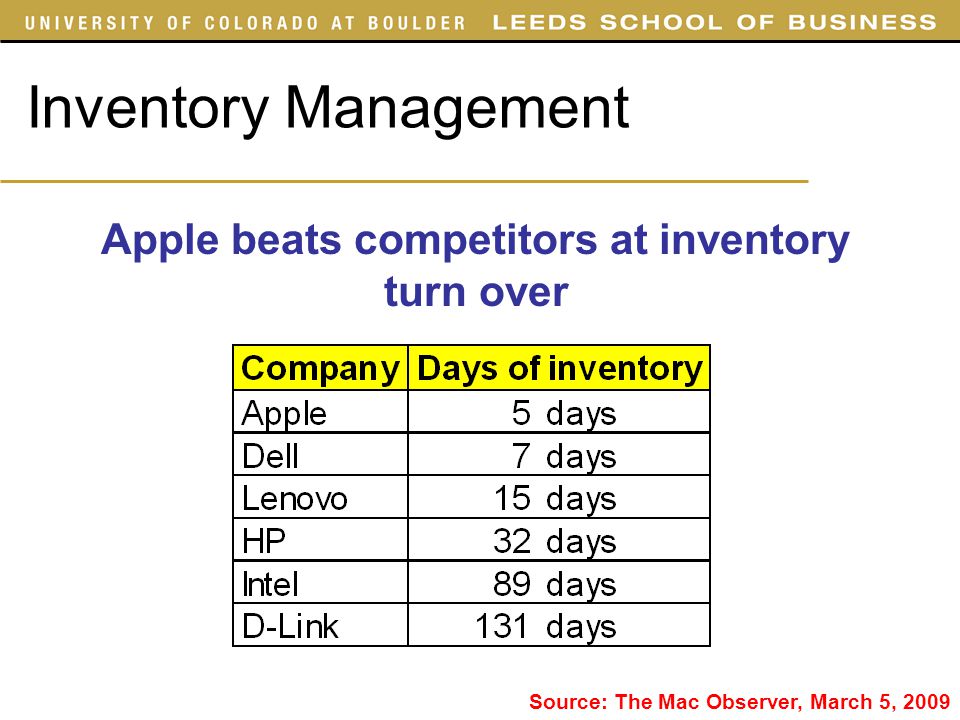 UNIVERSITY OF COLORADO AT BOULDER LEEDS SCHOOL OF BUSINESS

Inventory Management

Apple beats competitors at inventory turn over

| Company | Days of inventory |
|---|---|
| Apple | 5 days |
| Dell | 7 days |
| Lenovo | 15 days |
| HP | 32 days |
| Intel | 89 days |
| D-Link | 131 days |

Source: The Mac Observer, March 5, 2009